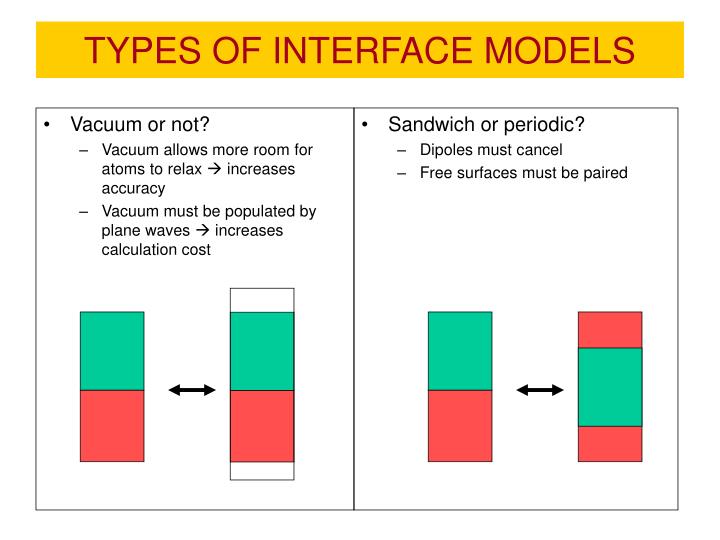 TYPES OF INTERFACE MODELS

• Vacuum or not?
– Vacuum allows more room for atoms to relax → increases accuracy
– Vacuum must be populated by plane waves → increases calculation cost

• Sandwich or periodic?
– Dipoles must cancel
– Free surfaces must be paired